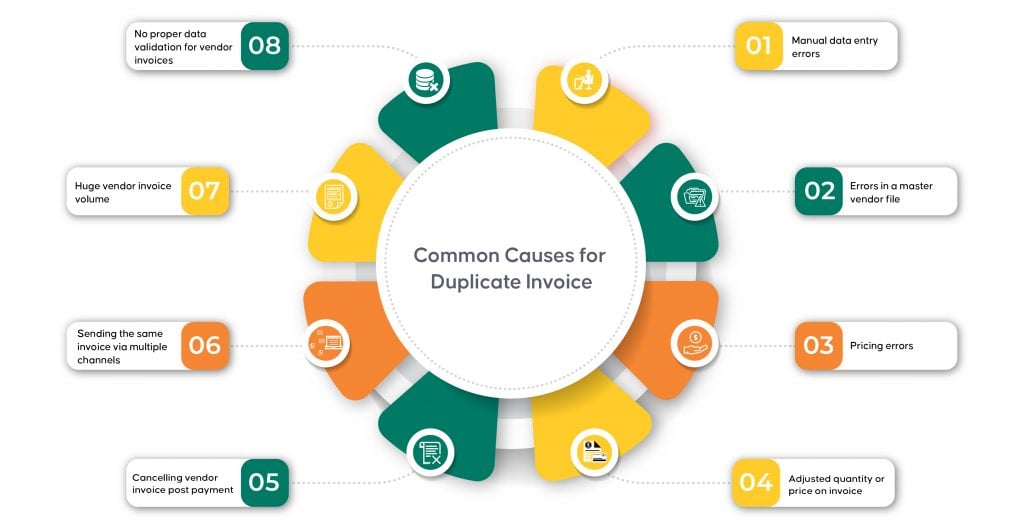 Common Causes for Duplicate Invoice

01 Manual data entry errors

02 Errors in a master vendor file

03 Pricing errors

04 Adjusted quantity or price on invoice

05 Cancelling vendor invoice post payment

06 Sending the same invoice via multiple channels

07 Huge vendor invoice volume

08 No proper data validation for vendor invoices